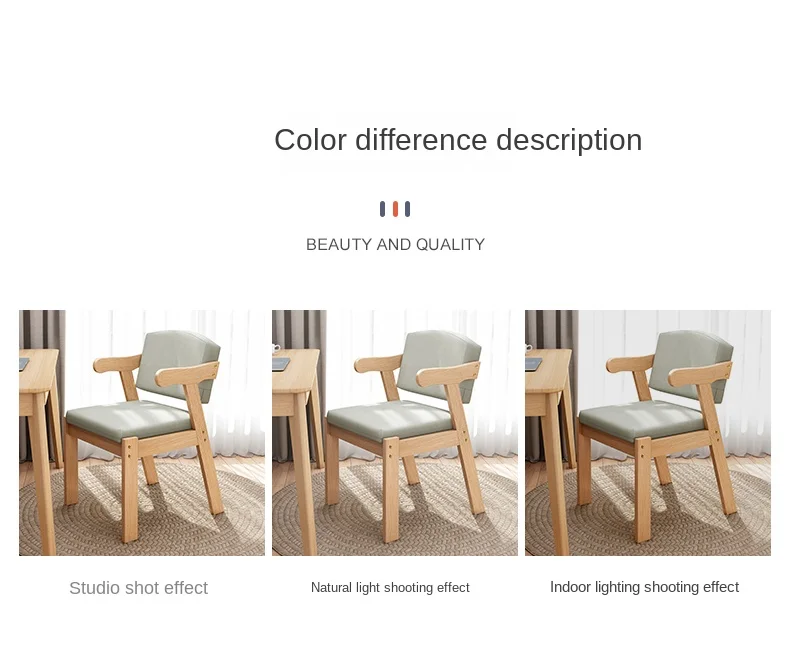 Color difference description

BEAUTY AND QUALITY

Studio shot effect

Natural light shooting effect

Indoor lighting shooting effect